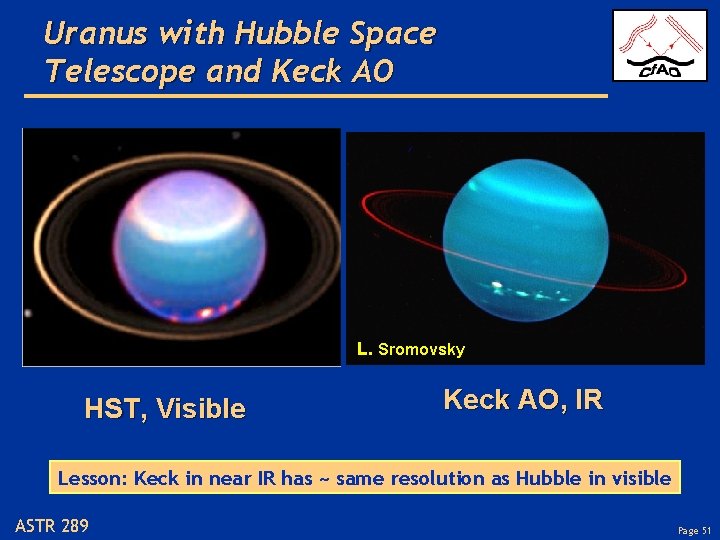 Uranus with Hubble Space Telescope and Keck AO

CfAO

L. Sromovsky

HST, Visible

Keck AO, IR

Lesson: Keck in near IR has ~ same resolution as Hubble in visible

ASTR 289

Page 51